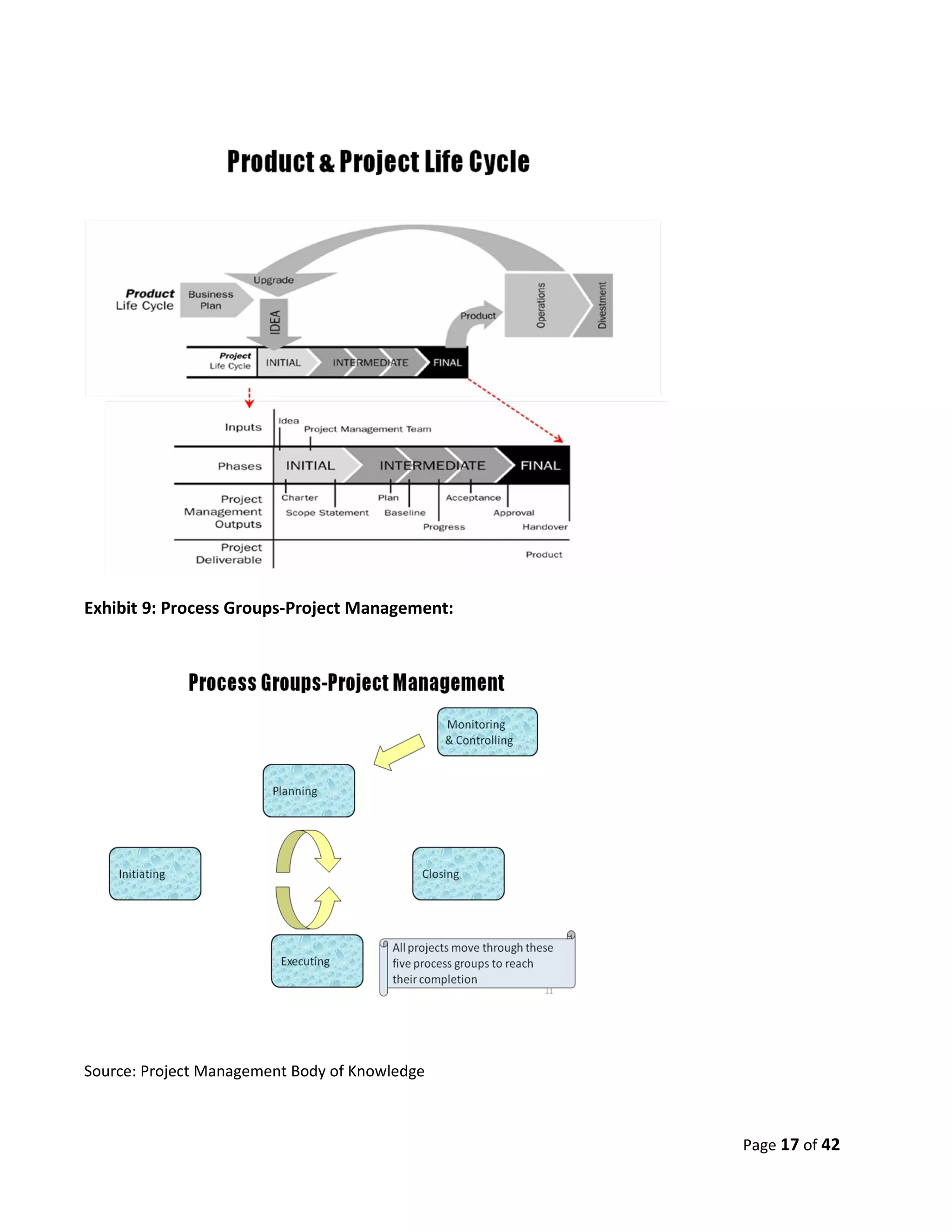 Product & Project Life Cycle

Product Life Cycle

Business Plan

Upgrade

IDEA

Product

Operations

Divestment

Project Life Cycle

INITIAL

INTERMEDIATE

FINAL

Inputs

Idea

Project Management Team

Phases

INITIAL

INTERMEDIATE

FINAL

Project Management Outputs

Charter

Scope Statement

Plan

Baseline

Progress

Acceptance

Approval

Handover

Project Deliverable

Product

Exhibit 9: Process Groups-Project Management:

Process Groups-Project Management

Monitoring & Controlling

Planning

Initiating

Closing

Executing

All projects move through these five process groups to reach their completion

11

Source: Project Management Body of Knowledge

Page 17 of 42